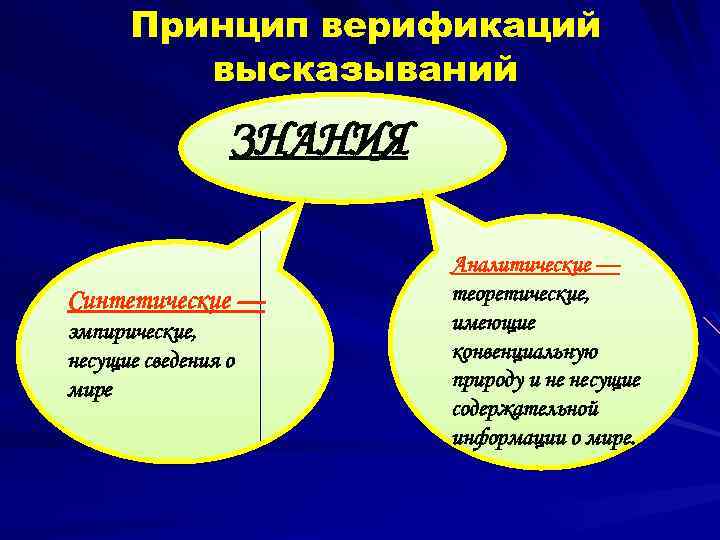 Принцип верификаций высказываний

ЗНАНИЯ

Синтетические — эмпирические, несущие сведения о мире

Аналитические — теоретические, имеющие конвенциальную природу и не несущие содержательной информации о мире.